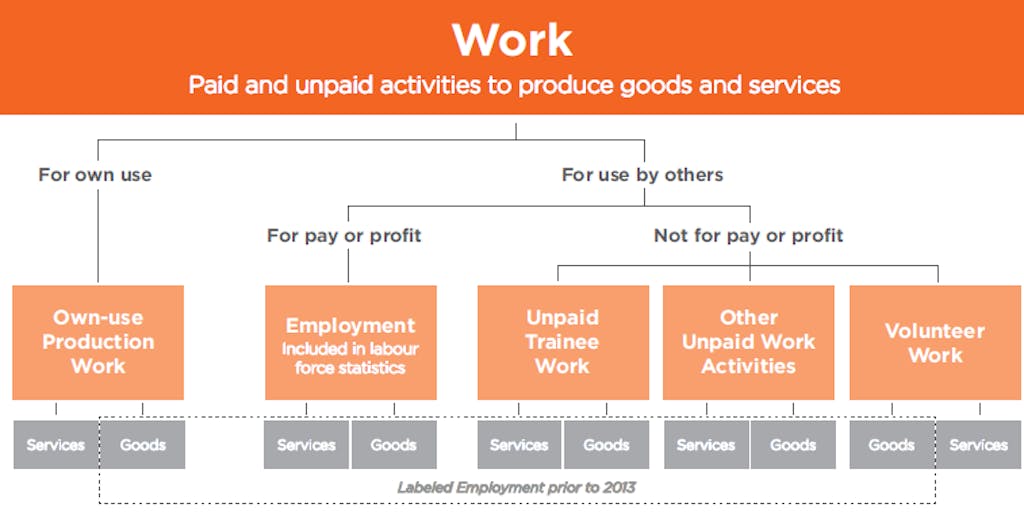 Work

Paid and unpaid activities to produce goods and services

For own use

For use by others

For pay or profit

Not for pay or profit

Own-use Production Work

Employment
Included in labour force statistics

Unpaid Trainee Work

Other Unpaid Work Activities

Volunteer Work

Services
Goods
Services
Goods
Services
Goods
Services
Goods
Goods
Services

Labeled Employment prior to 2013